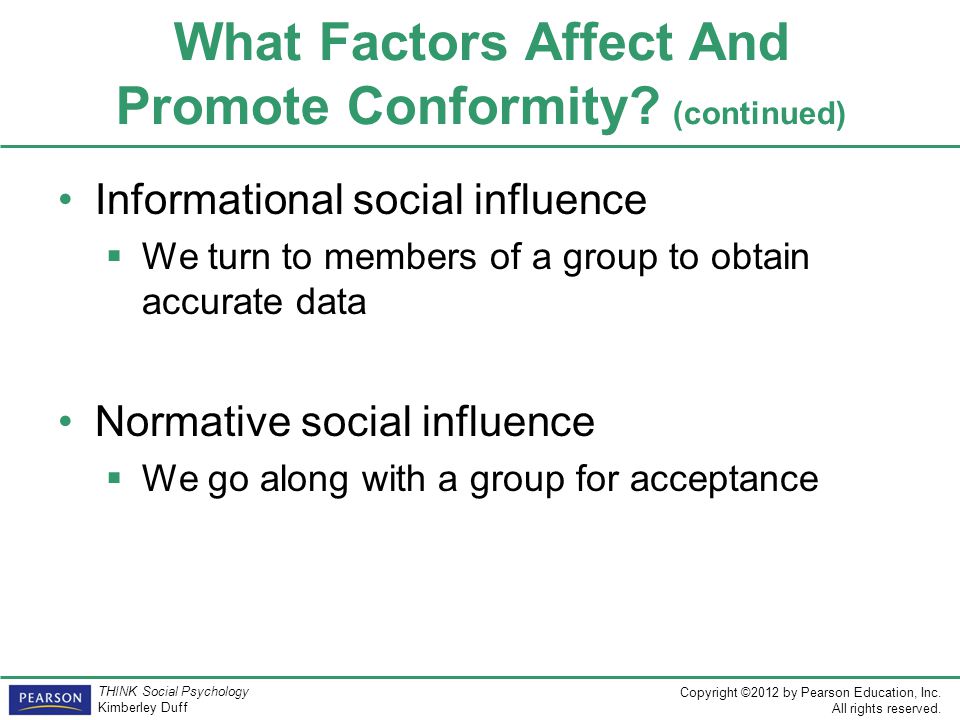 What Factors Affect And Promote Conformity? (continued)

• Informational social influence
▪ We turn to members of a group to obtain accurate data

• Normative social influence
▪ We go along with a group for acceptance

PEARSON

THINK Social Psychology
Kimberley Duff

Copyright ©2012 by Pearson Education, Inc.
All rights reserved.